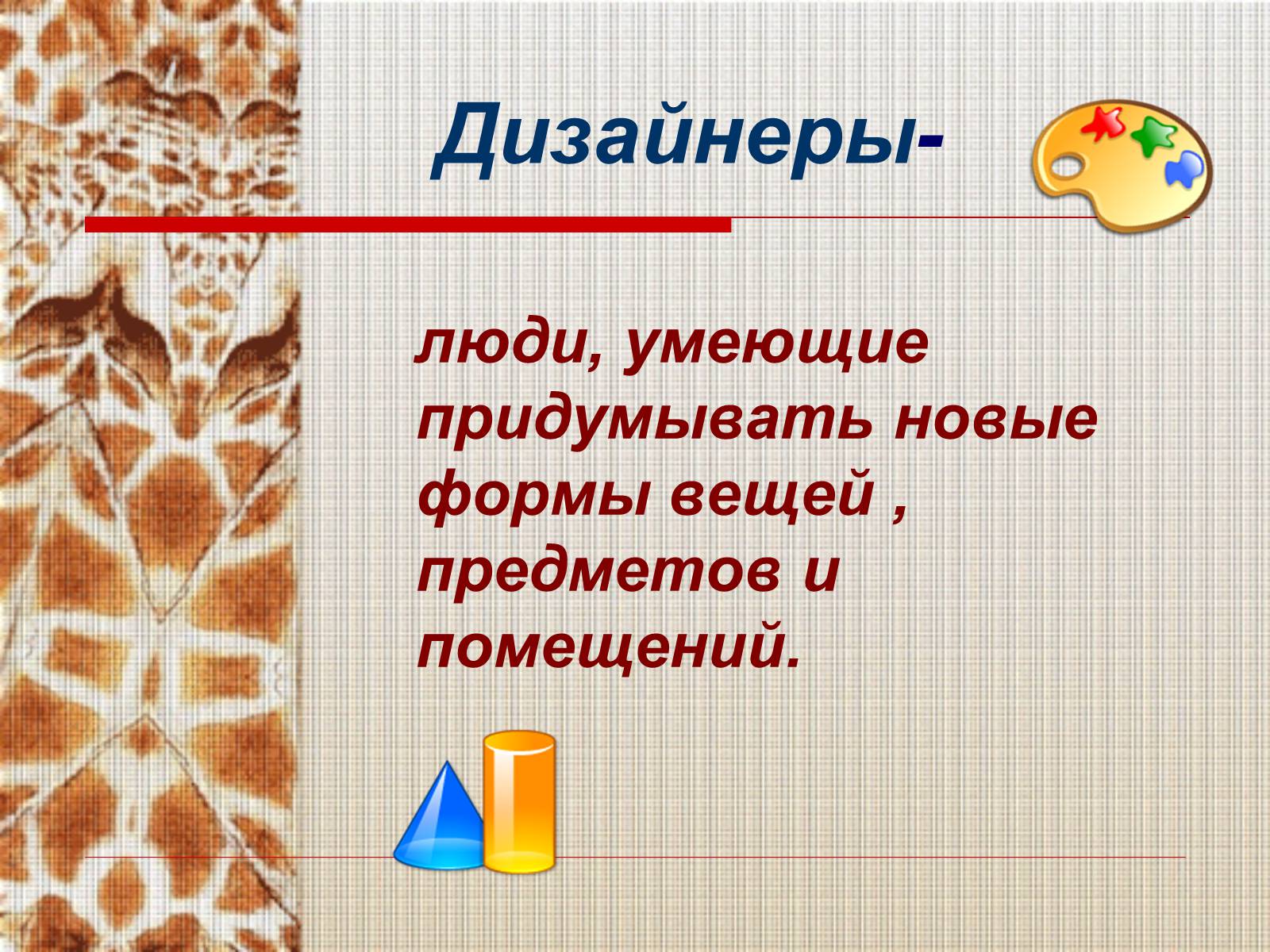 Дизайнеры-

люди, умеющие придумывать новые формы вещей , предметов и помещений.